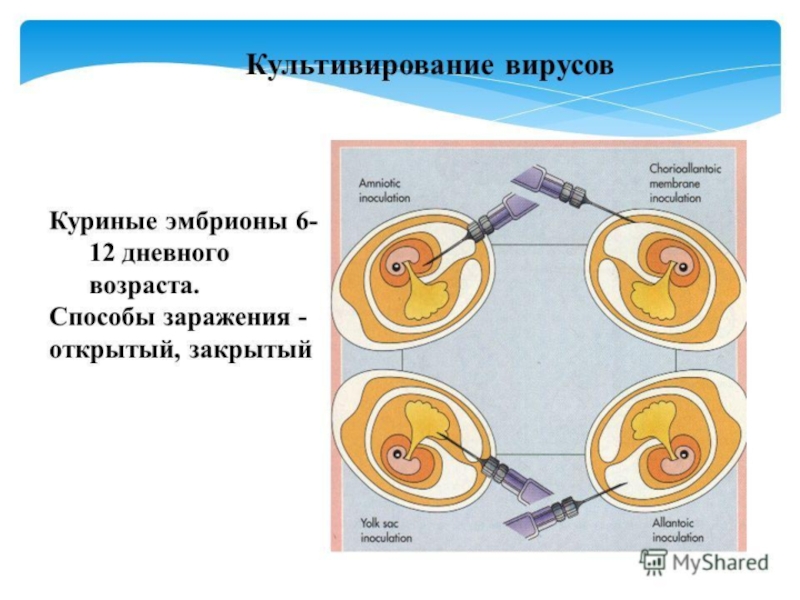 Культивирование вирусов

Куриные эмбрионы 6-12 дневного возраста.
Способы заражения - открытый, закрытый

Amniotic inoculation

Chorioallantoic membrane inoculation

Yolk sac inoculation

Allantoic inoculation

MyShared